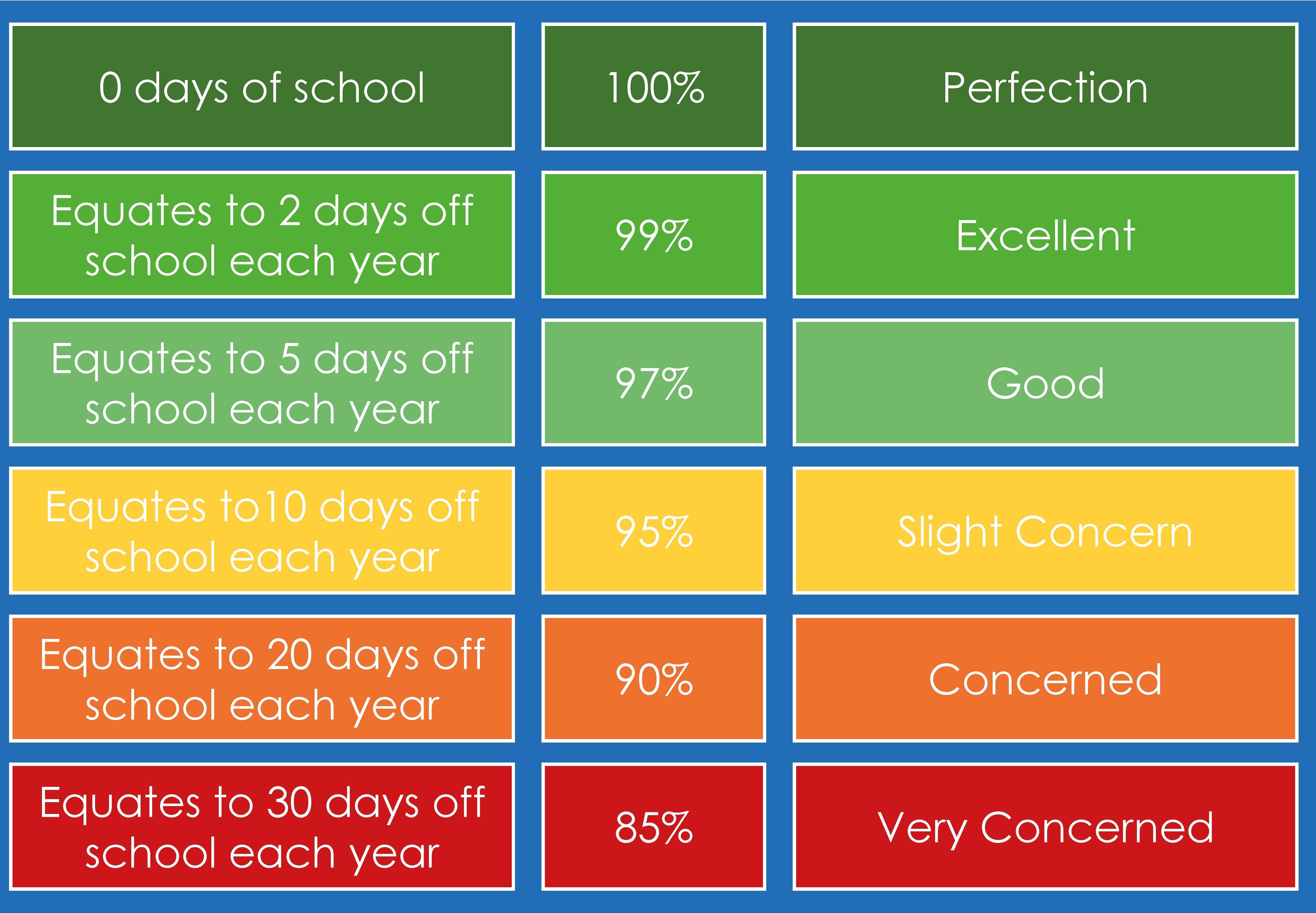 | | | |
|---|---|---|
| 0 days of school | 100% | Perfection |
| Equates to 2 days off school each year | 99% | Excellent |
| Equates to 5 days off school each year | 97% | Good |
| Equates to10 days off school each year | 95% | Slight Concern |
| Equates to 20 days off school each year | 90% | Concerned |
| Equates to 30 days off school each year | 85% | Very Concerned |